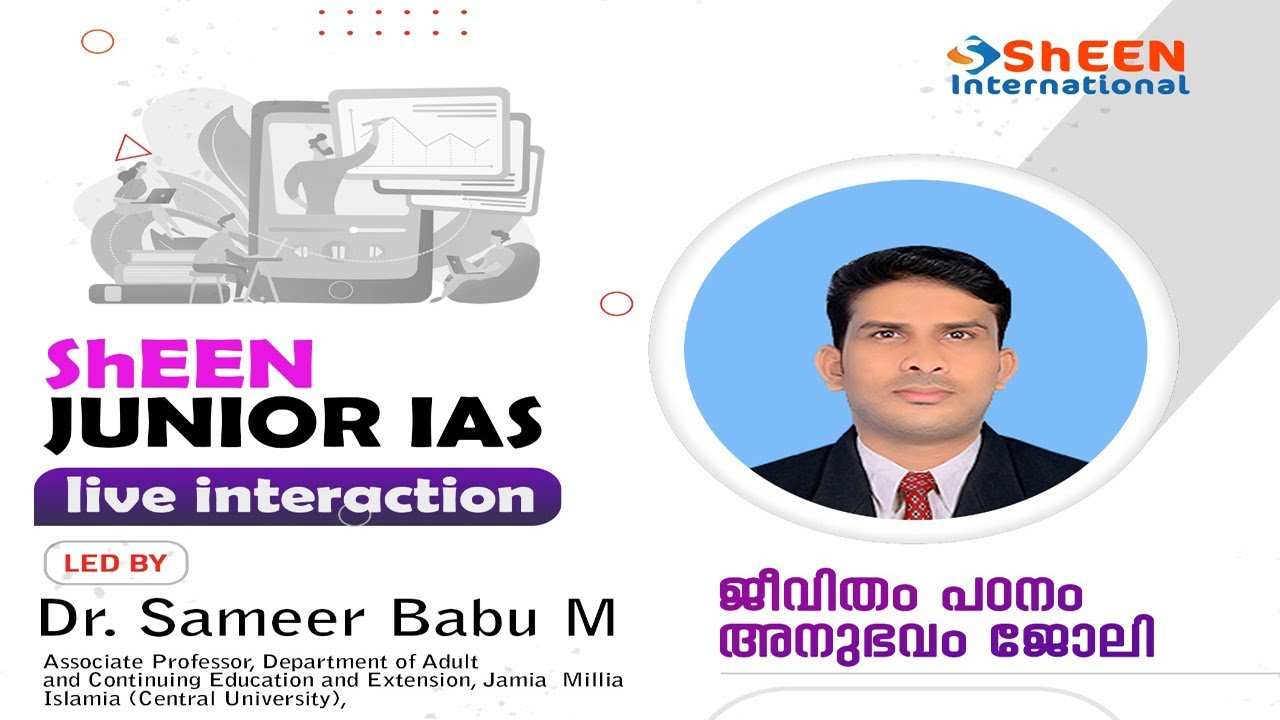 ShEEN International

ShEEN
JUNIOR IAS
live interaction

LED BY
Dr. Sameer Babu M
Associate Professor, Department of Adult and Continuing Education and Extension, Jamia Millia Islamia (Central University),

ജീവിതം പഠനം
അനുഭവം ജോലി